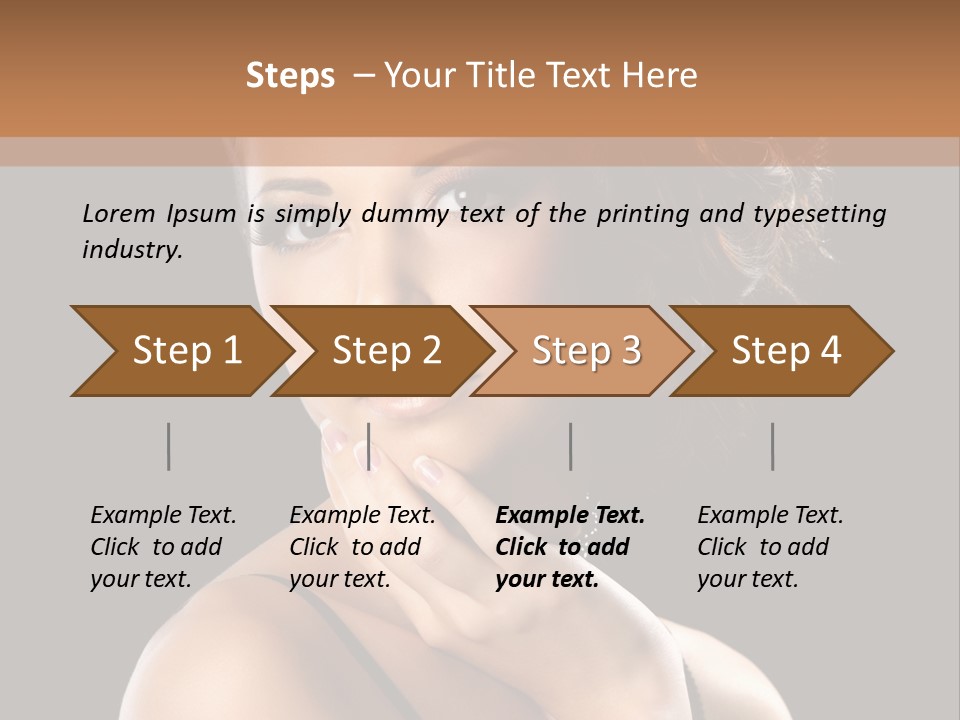 Steps – Your Title Text Here

Lorem Ipsum is simply dummy text of the printing and typesetting industry.

Step 1

Step 2

Step 3

Step 4

Example Text. Click to add your text.

Example Text. Click to add your text.

Example Text. Click to add your text.

Example Text. Click to add your text.